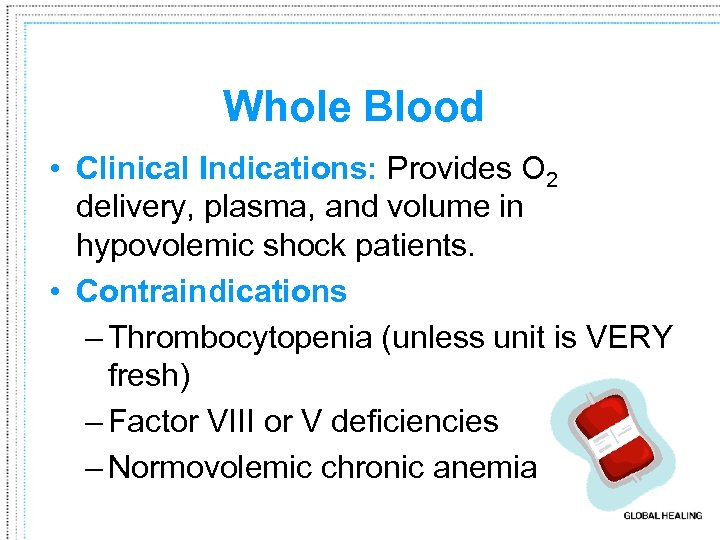 Whole Blood

• Clinical Indications: Provides $O_2$ delivery, plasma, and volume in hypovolemic shock patients.

• Contraindications

– Thrombocytopenia (unless unit is VERY fresh)

– Factor VIII or V deficiencies

– Normovolemic chronic anemia

GLOBAL HEALING